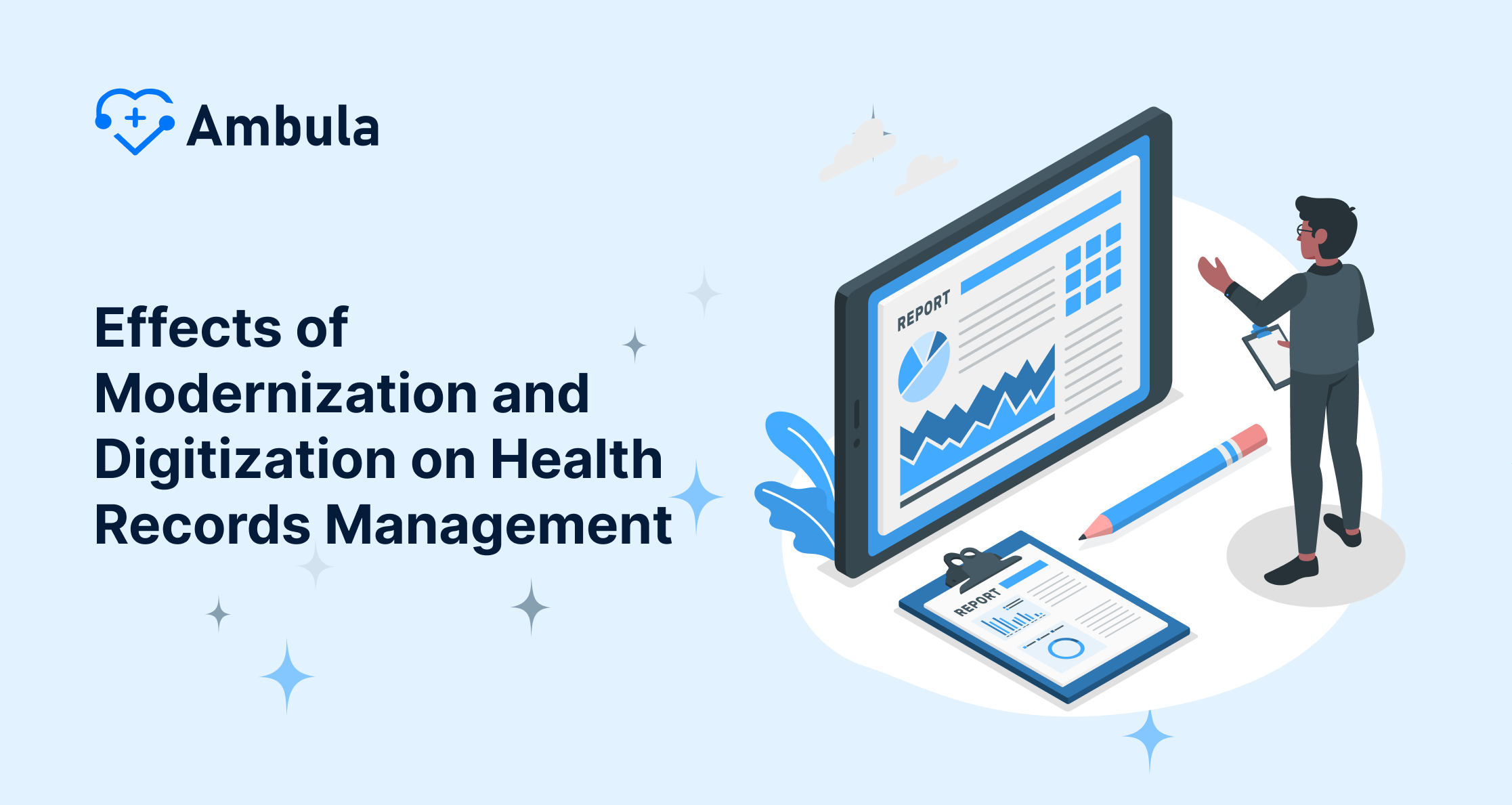 Ambula

Effects of Modernization and Digitization on Health Records Management

REPORT

REPORT